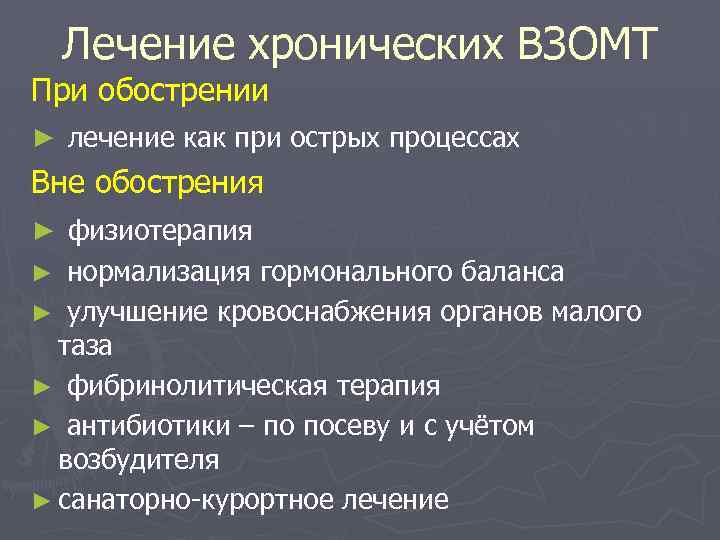 Лечение хронических ВЗОМТ

При обострении

► лечение как при острых процессах

Вне обострения

► физиотерапия

► нормализация гормонального баланса

► улучшение кровоснабжения органов малого таза

► фибринолитическая терапия

► антибиотики – по посеву и с учётом возбудителя

► санаторно-курортное лечение